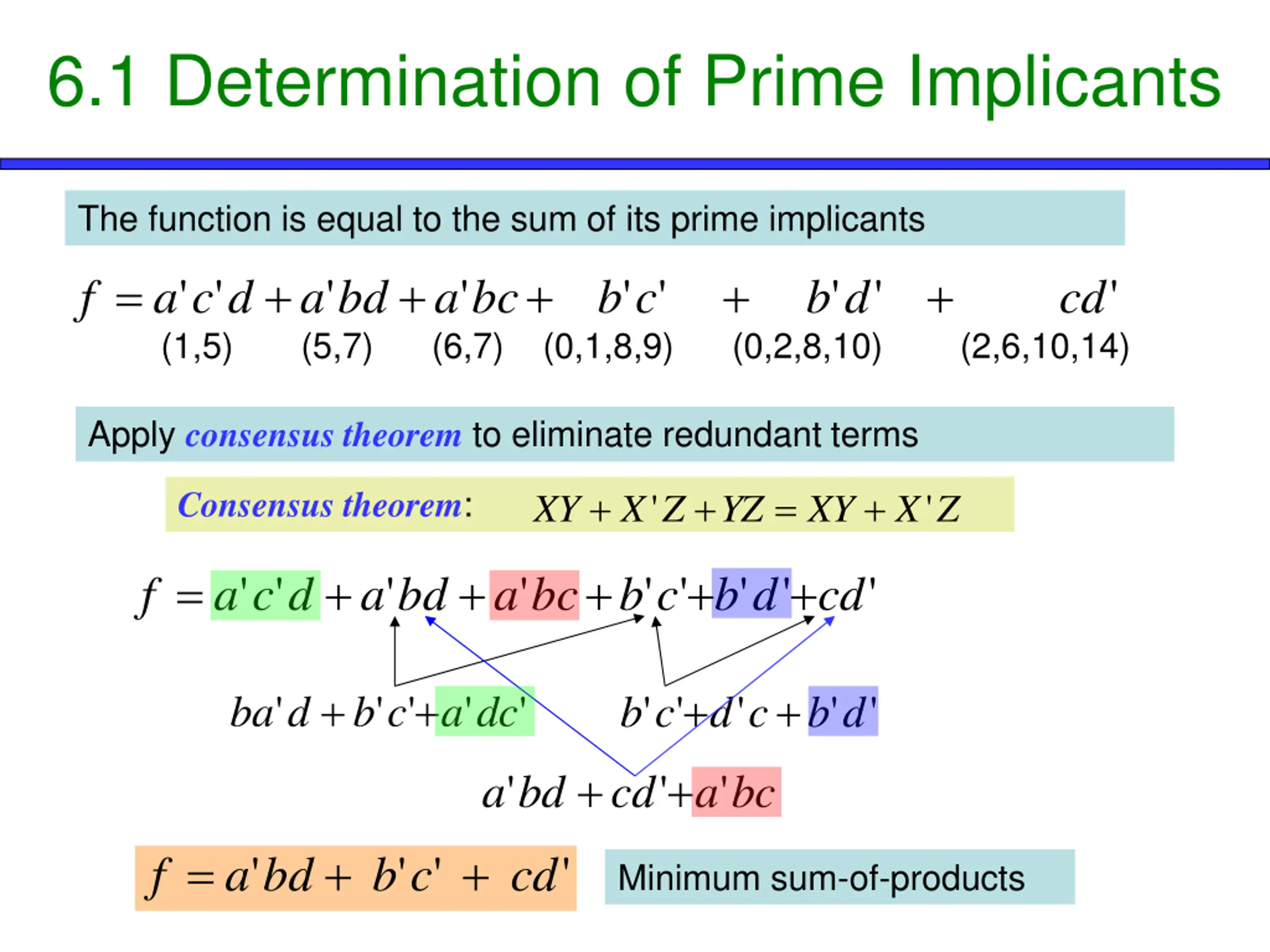 6.1 Determination of Prime Implicants

The function is equal to the sum of its prime implicants

$f = a'c'd + a'bd + a'bc + b'c' + b'd' + cd'$

(1,5) (5,7) (6,7) (0,1,8,9) (0,2,8,10) (2,6,10,14)

Apply consensus theorem to eliminate redundant terms

Consensus theorem: $XY + X'Z + YZ = XY + X'Z$

$f = a'c'd + a'bd + a'bc + b'c' + b'd' + cd'$

$ba'd + b'c' + a'dc'$

$b'c' + d'c + b'd'$

$a'bd + cd' + a'bc$

$f = a'bd + b'c' + cd'$

Minimum sum-of-products